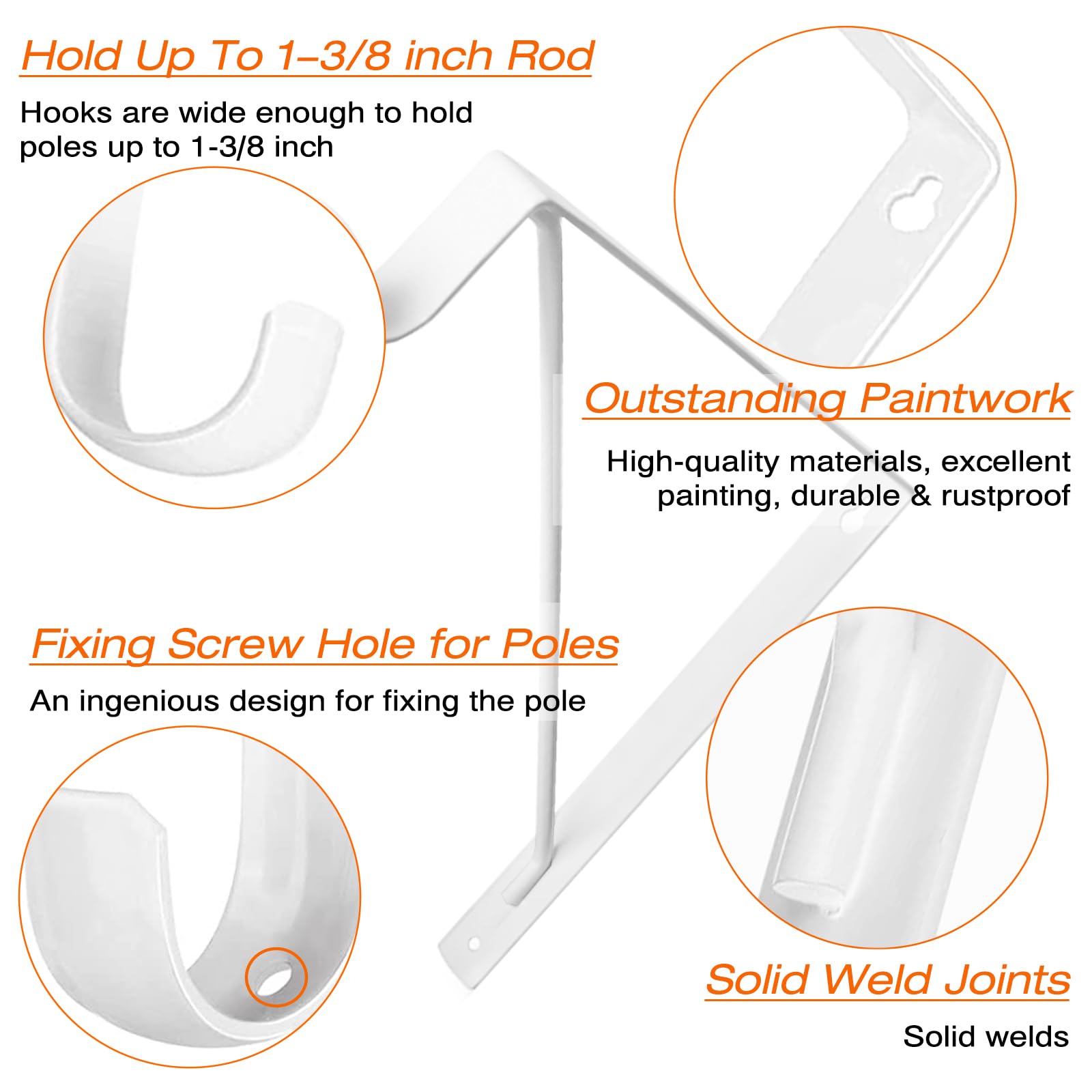 Hold Up To 1–3/8 inch Rod

Hooks are wide enough to hold poles up to 1-3/8 inch

Outstanding Paintwork

High-quality materials, excellent painting, durable & rustproof

Fixing Screw Hole for Poles

An ingenious design for fixing the pole

Solid Weld Joints

Solid welds